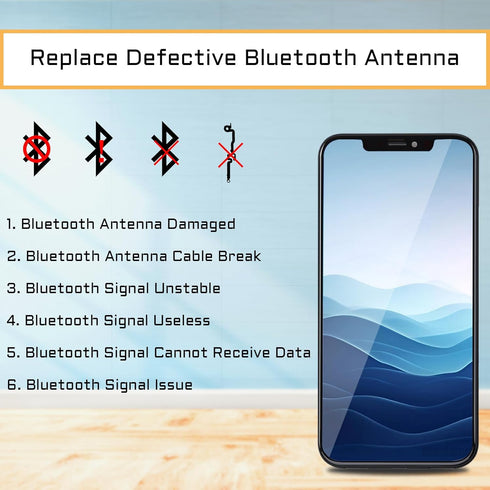 Replace Defective Bluetooth Antenna

1. Bluetooth Antenna Damaged

2. Bluetooth Antenna Cable Break

3. Bluetooth Signal Unstable

4. Bluetooth Signal Useless

5. Bluetooth Signal Cannot Receive Data

6. Bluetooth Signal Issue